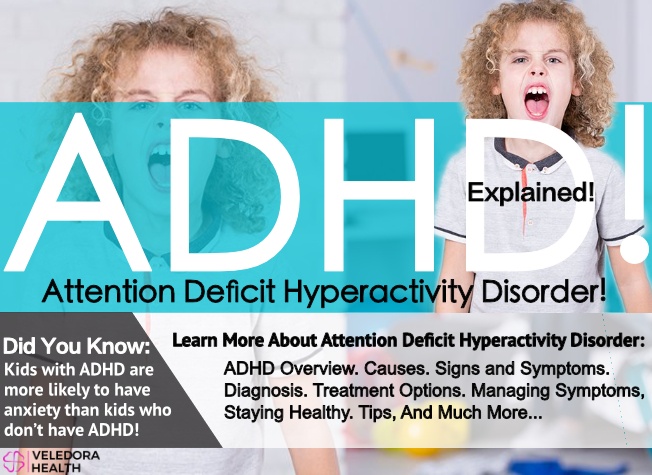 ADHD!

Explained!

Attention Deficit Hyperactivity Disorder!

Did You Know:
Kids with ADHD are more likely to have anxiety than kids who don't have ADHD!

Learn More About Attention Deficit Hyperactivity Disorder:
ADHD Overview. Causes. Signs and Symptoms. Diagnosis. Treatment Options. Managing Symptoms, Staying Healthy. Tips, And Much More...

VELEDORA HEALTH